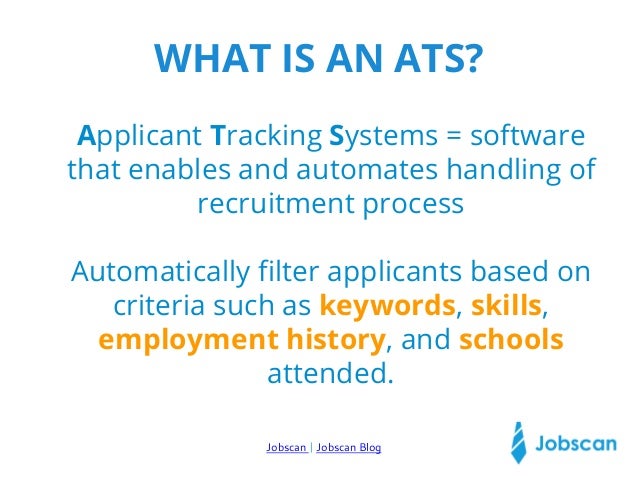 WHAT IS AN ATS?

Applicant Tracking Systems = software that enables and automates handling of recruitment process

Automatically filter applicants based on criteria such as keywords, skills, employment history, and schools attended.

Jobscan | Jobscan Blog

Jobscan